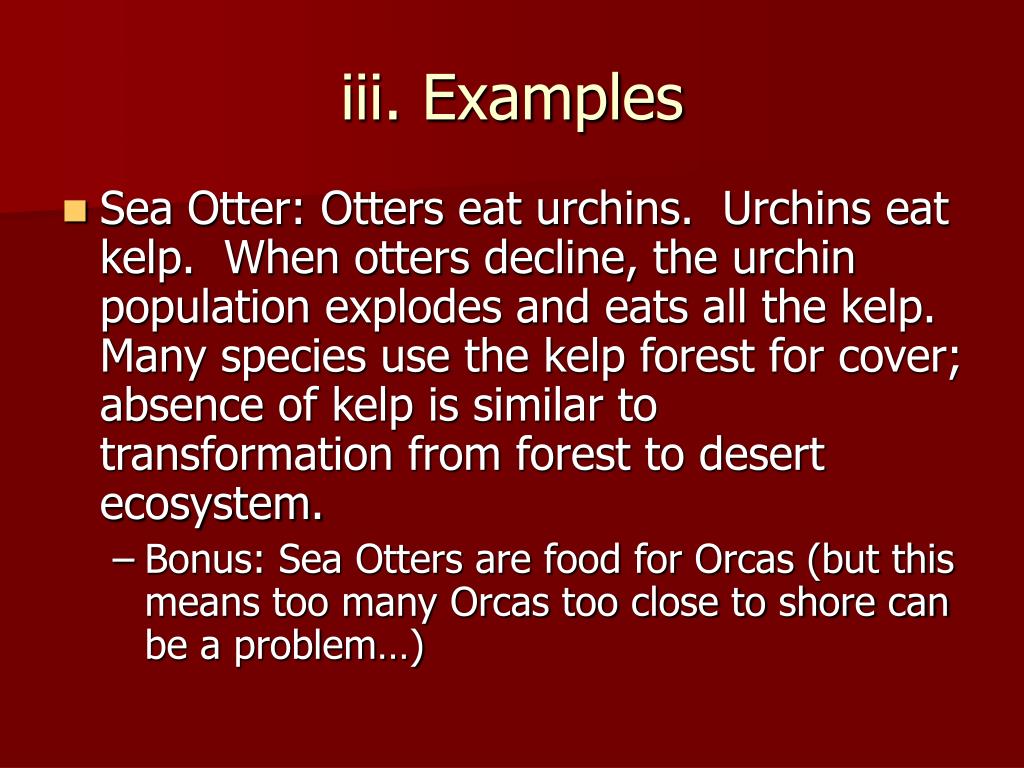 iii. Examples

Sea Otter: Otters eat urchins.  Urchins eat kelp.  When otters decline, the urchin population explodes and eats all the kelp.  Many species use the kelp forest for cover; absence of kelp is similar to transformation from forest to desert ecosystem.

– Bonus: Sea Otters are food for Orcas (but this means too many Orcas too close to shore can be a problem…)